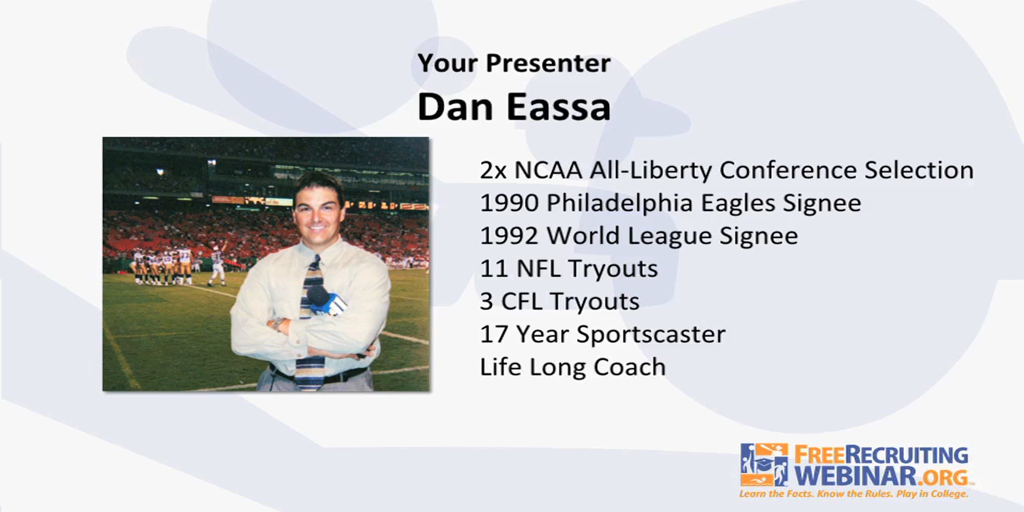 Your Presenter
Dan Eassa

2x NCAA All-Liberty Conference Selection
1990 Philadelphia Eagles Signee
1992 World League Signee
11 NFL Tryouts
3 CFL Tryouts
17 Year Sportscaster
Life Long Coach

FREERECRUITING WEBINAR.ORG
Learn the Facts. Know the Rules. Play in College.